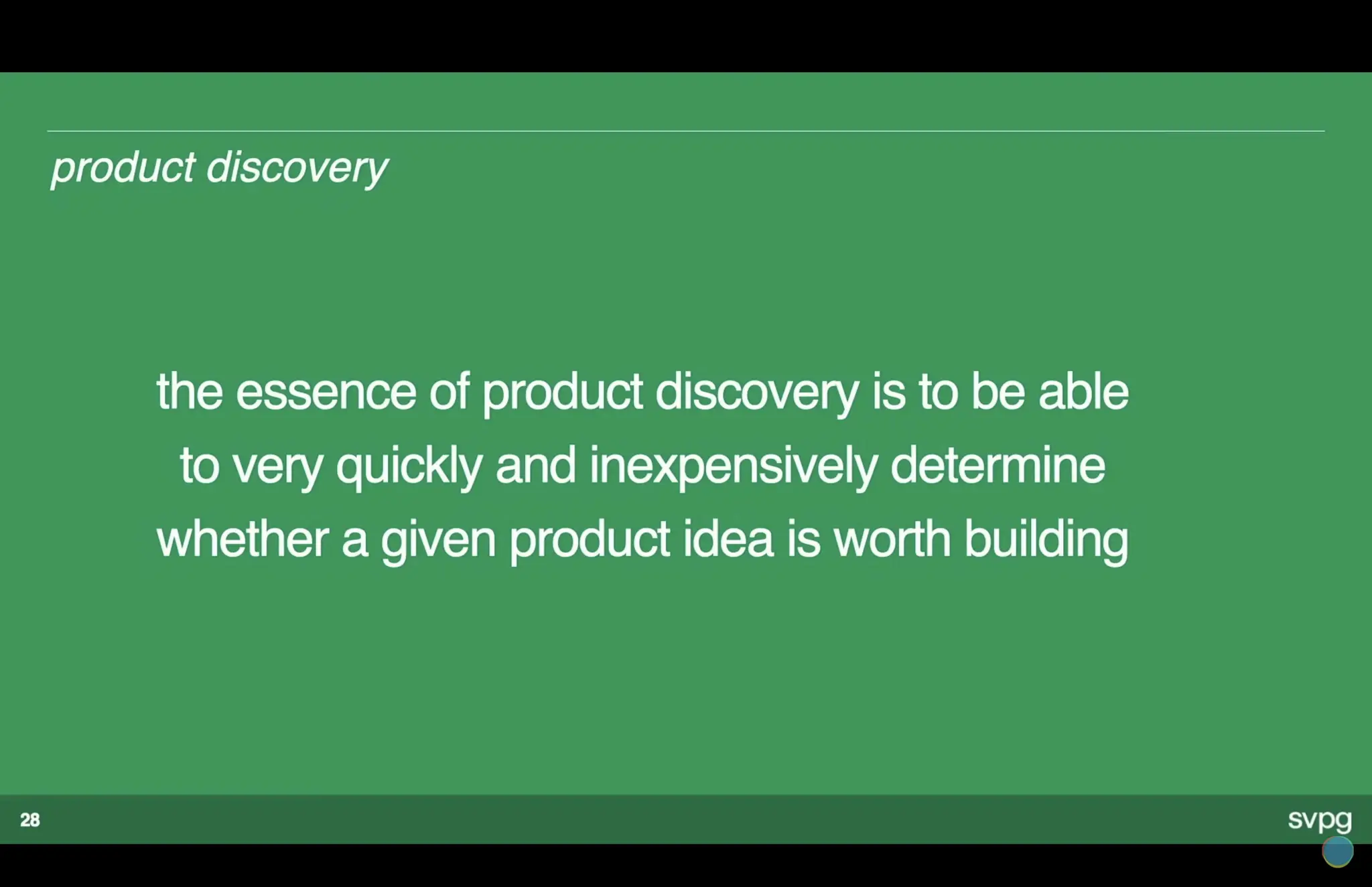 product discovery

the essence of product discovery is to be able to very quickly and inexpensively determine whether a given product idea is worth building

28

svpg